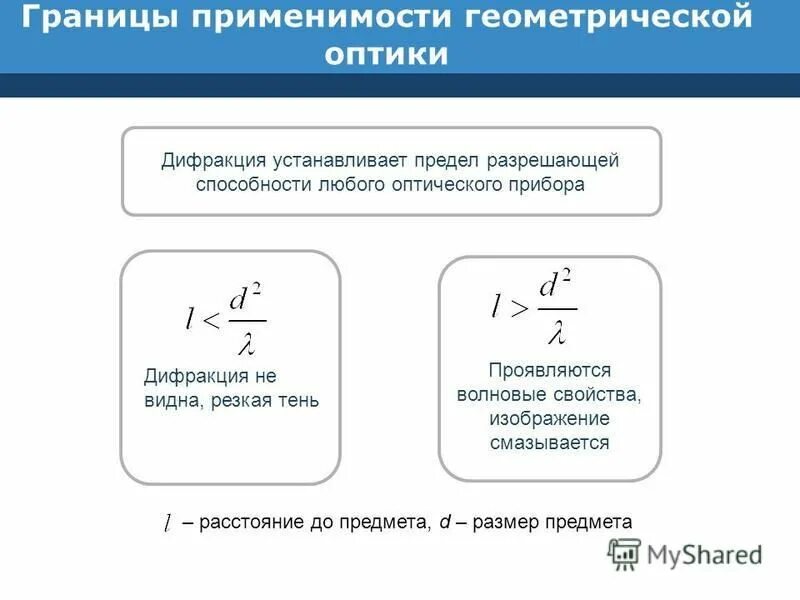 Границы применимости геометрической оптики

Дифракция устанавливает предел разрешающей способности любого оптического прибора

$l < \frac{d^2}{\lambda}$

Дифракция не видна, резкая тень

$l > \frac{d^2}{\lambda}$

Проявляются волновые свойства, изображение смазывается

$l$ – расстояние до предмета, $d$ – размер предмета

MyShared